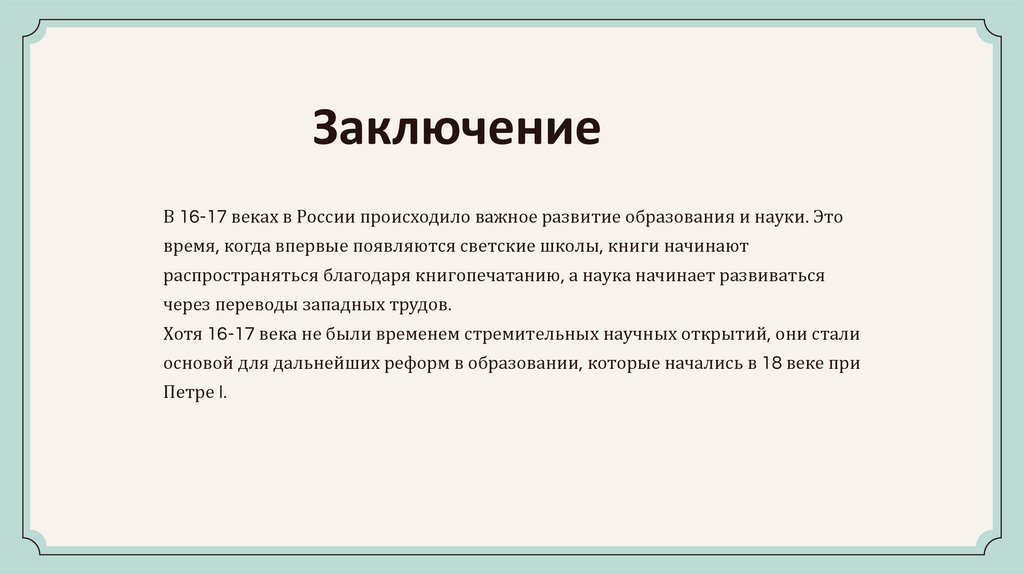 Заключение

В 16-17 веках в России происходило важное развитие образования и науки. Это время, когда впервые появляются светские школы, книги начинают распространяться благодаря книгопечатанию, а наука начинает развиваться через переводы западных трудов.
Хотя 16-17 века не были временем стремительных научных открытий, они стали основой для дальнейших реформ в образовании, которые начались в 18 веке при Петре I.